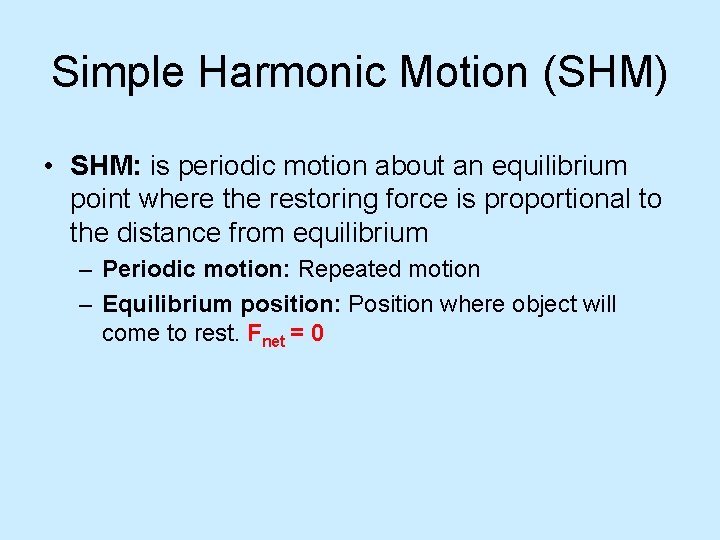 Simple Harmonic Motion (SHM)

• SHM: is periodic motion about an equilibrium point where the restoring force is proportional to the distance from equilibrium

– Periodic motion: Repeated motion

– Equilibrium position: Position where object will come to rest. $F_{net} = 0$